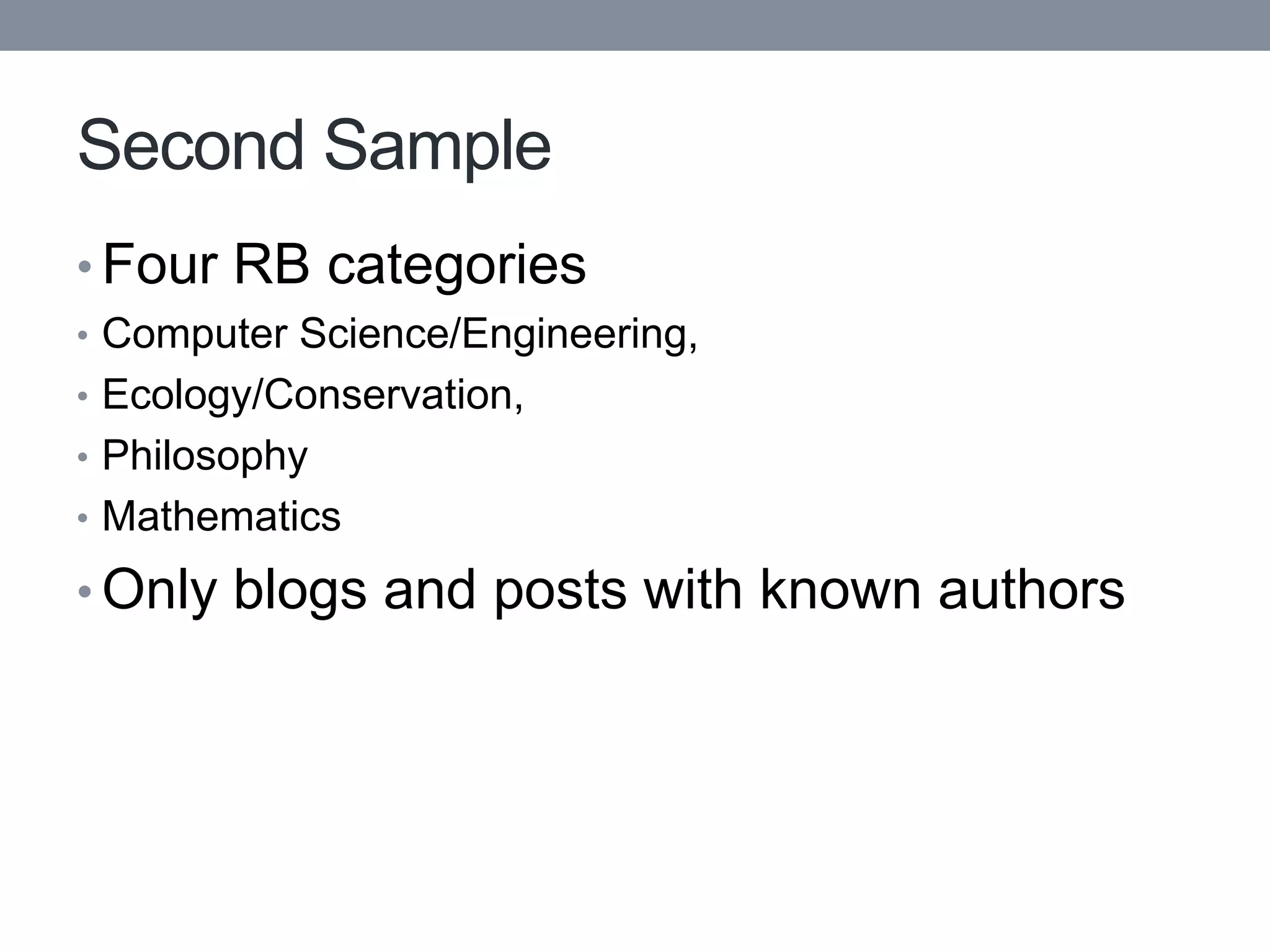 Second Sample

• Four RB categories
• Computer Science/Engineering,
• Ecology/Conservation,
• Philosophy
• Mathematics
• Only blogs and posts with known authors